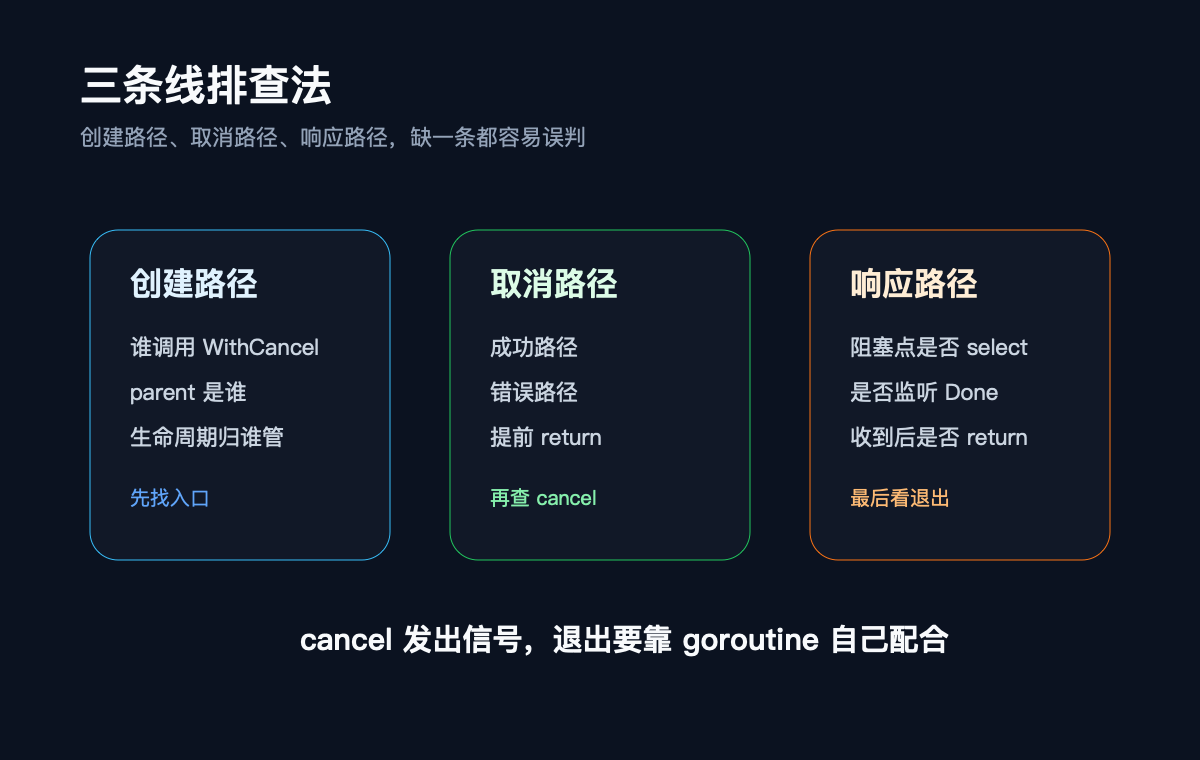 三条线排查法

创建路径、取消路径、响应路径，缺一条都容易误判

创建路径

谁调用 WithCancel

parent 是谁

生命周期归谁管

先找入口

取消路径

成功路径

错误路径

提前 return

再查 cancel

响应路径

阻塞点是否 select

是否监听 Done

收到后是否 return

最后看退出

cancel 发出信号，退出要靠 goroutine 自己配合